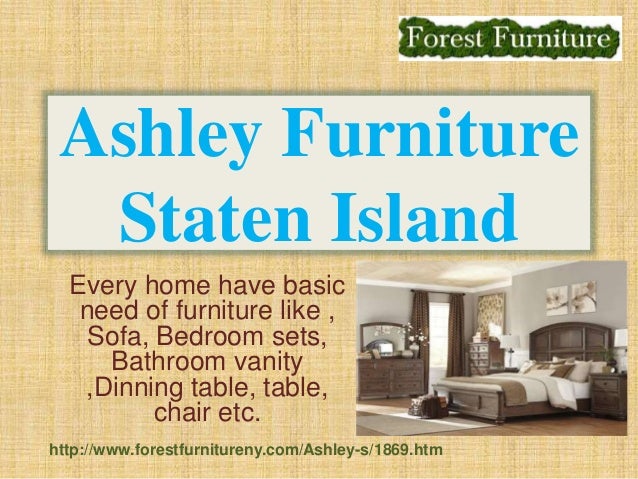 Forest Furniture

Ashley Furniture Staten Island

Every home have basic need of furniture like , Sofa, Bedroom sets, Bathroom vanity ,Dinning table, table, chair etc.

http://www.forestfurnitureny.com/Ashley-s/1869.htm